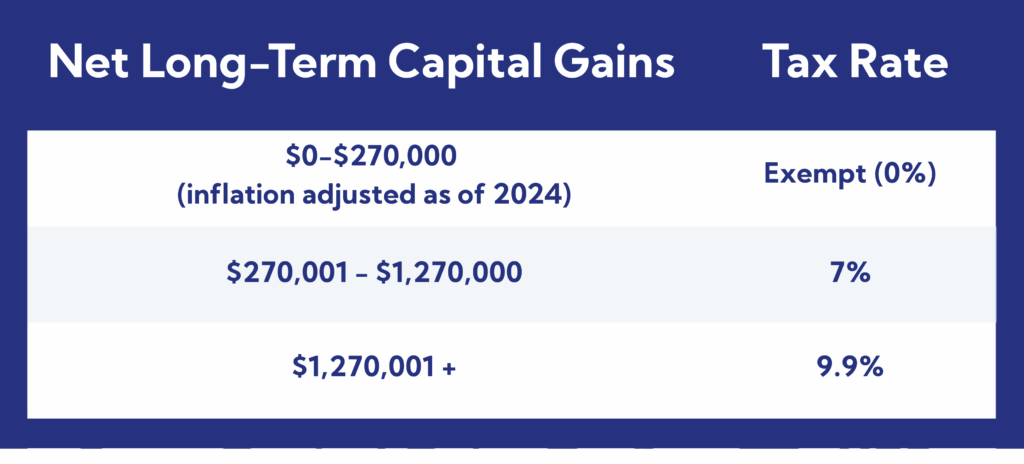 | Net Long-Term Capital Gains | Tax Rate |
|---|---|
| \$0–\$270,000 (inflation adjusted as of 2024) | Exempt (0%) |
| \$270,001 – \$1,270,000 | 7% |
| \$1,270,001 + | 9.9% |